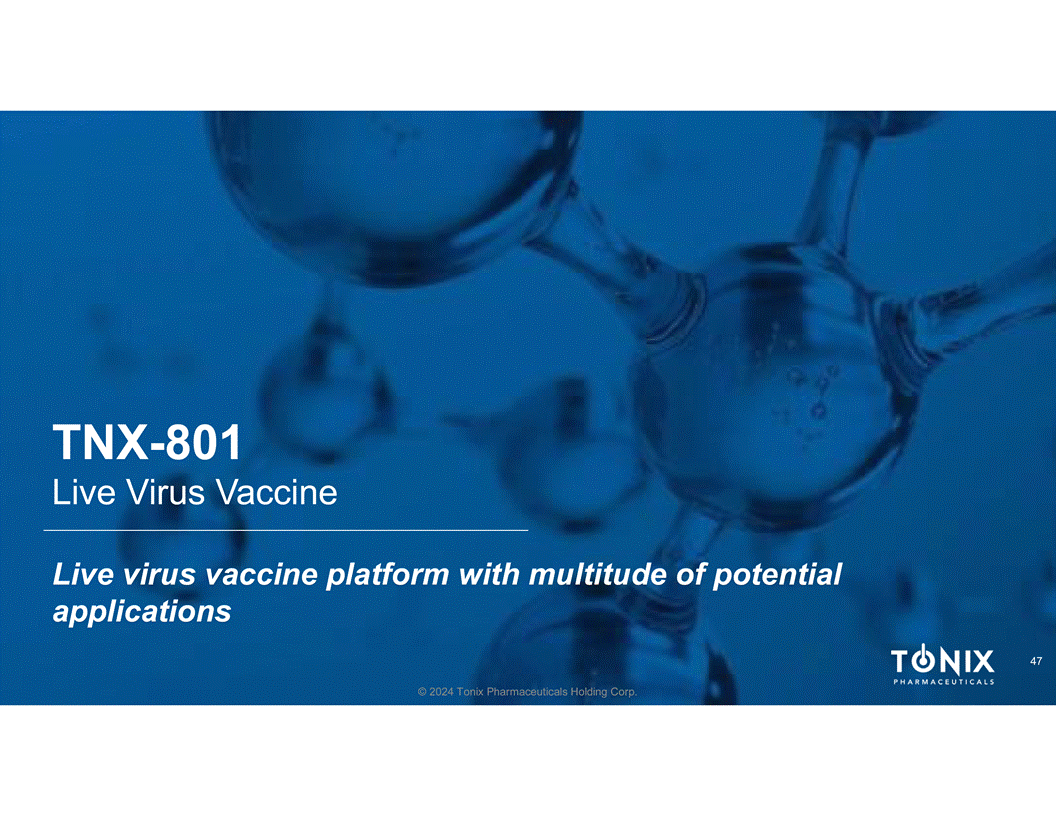 TNX-801
Live Virus Vaccine

Live virus vaccine platform with multitude of potential applications

TONIX
PHARMACEUTICALS

47

© 2024 Tonix Pharmaceuticals Holding Corp.